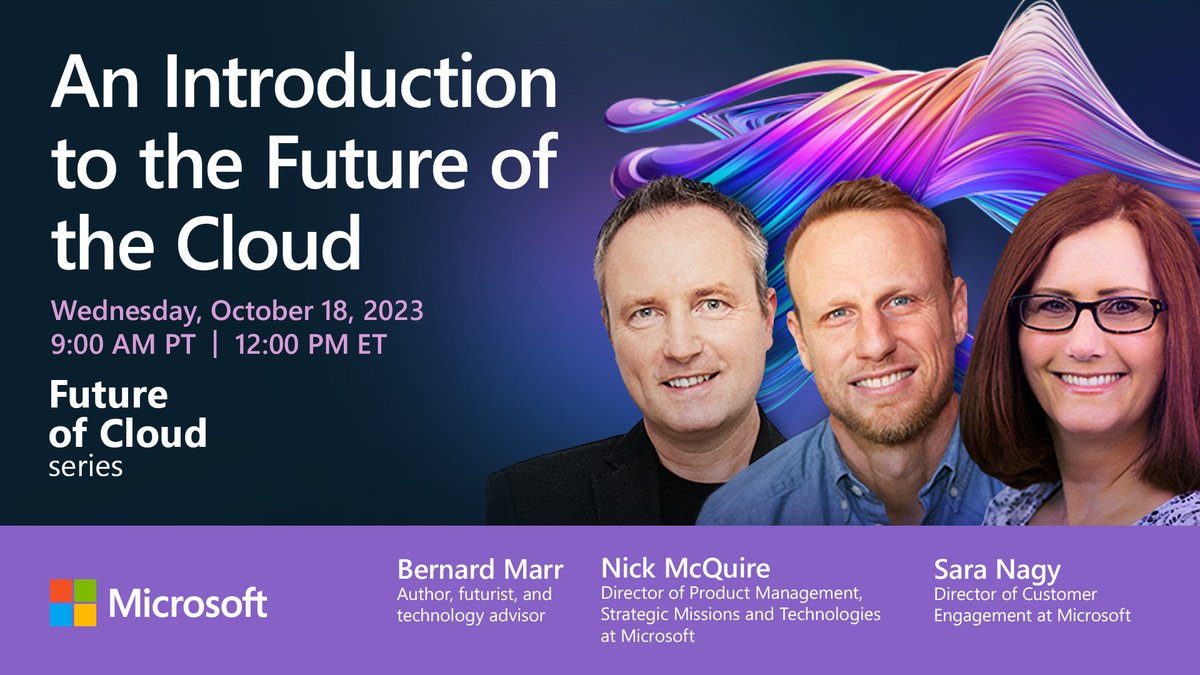 An Introduction to the Future of the Cloud

Wednesday, October 18, 2023
9:00 AM PT | 12:00 PM ET

Future of Cloud series

Microsoft

Bernard Marr
Author, futurist, and technology advisor

Nick McQuire
Director of Product Management, Strategic Missions and Technologies at Microsoft

Sara Nagy
Director of Customer Engagement at Microsoft